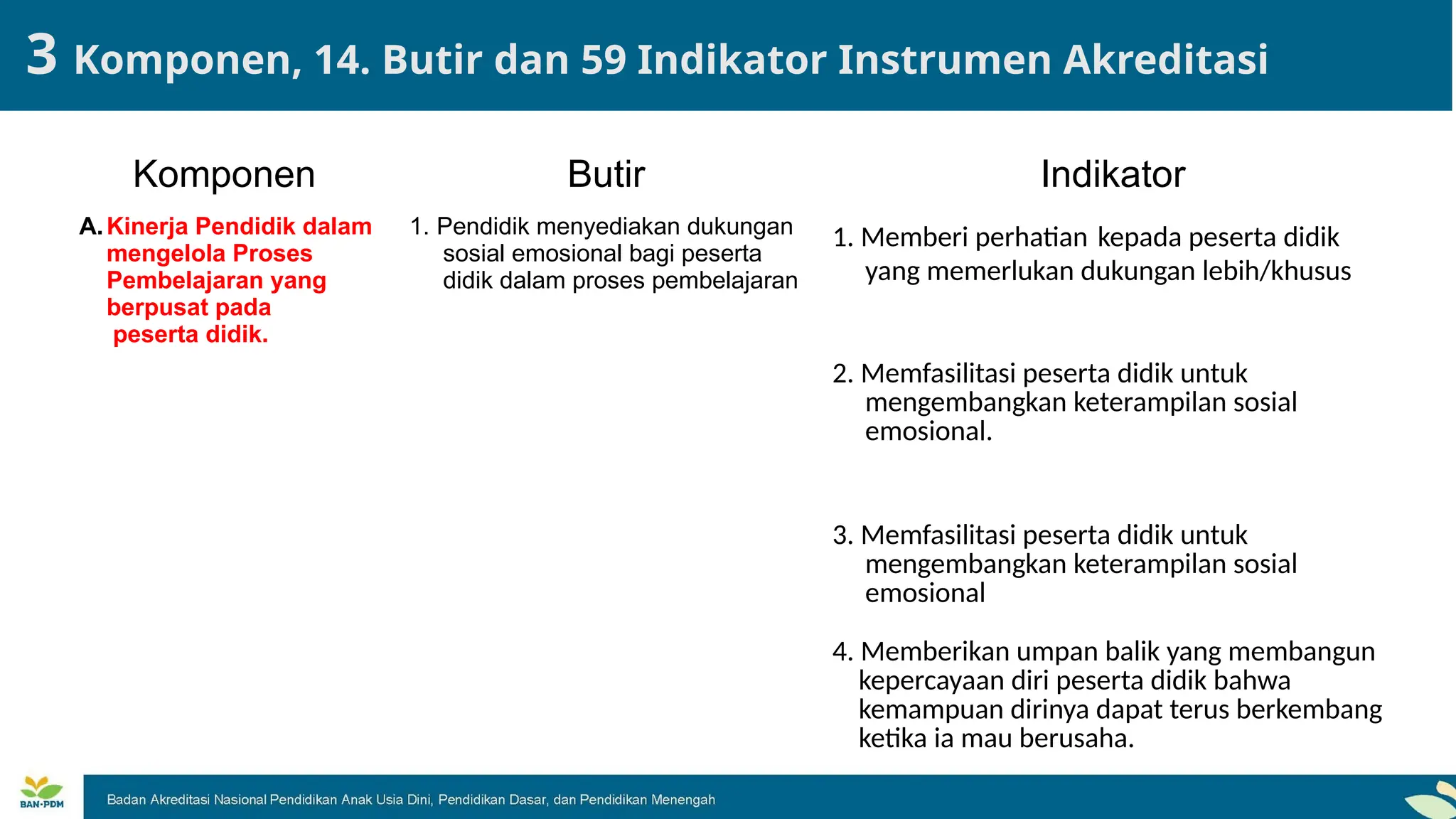 3 Komponen, 14. Butir dan 59 Indikator Instrumen Akreditasi

Komponen

A. Kinerja Pendidik dalam mengelola Proses Pembelajaran yang berpusat pada peserta didik.

Butir

1. Pendidik menyediakan dukungan sosial emosional bagi peserta didik dalam proses pembelajaran

Indikator

1. Memberi perhatian kepada peserta didik yang memerlukan dukungan lebih/khusus

2. Memfasilitasi peserta didik untuk mengembangkan keterampilan sosial emosional.

3. Memfasilitasi peserta didik untuk mengembangkan keterampilan sosial emosional

4. Memberikan umpan balik yang membangun kepercayaan diri peserta didik bahwa kemampuan dirinya dapat terus berkembang ketika ia mau berusaha.

BAN-PDM

Badan Akreditasi Nasional Pendidikan Anak Usia Dini, Pendidikan Dasar, dan Pendidikan Menengah